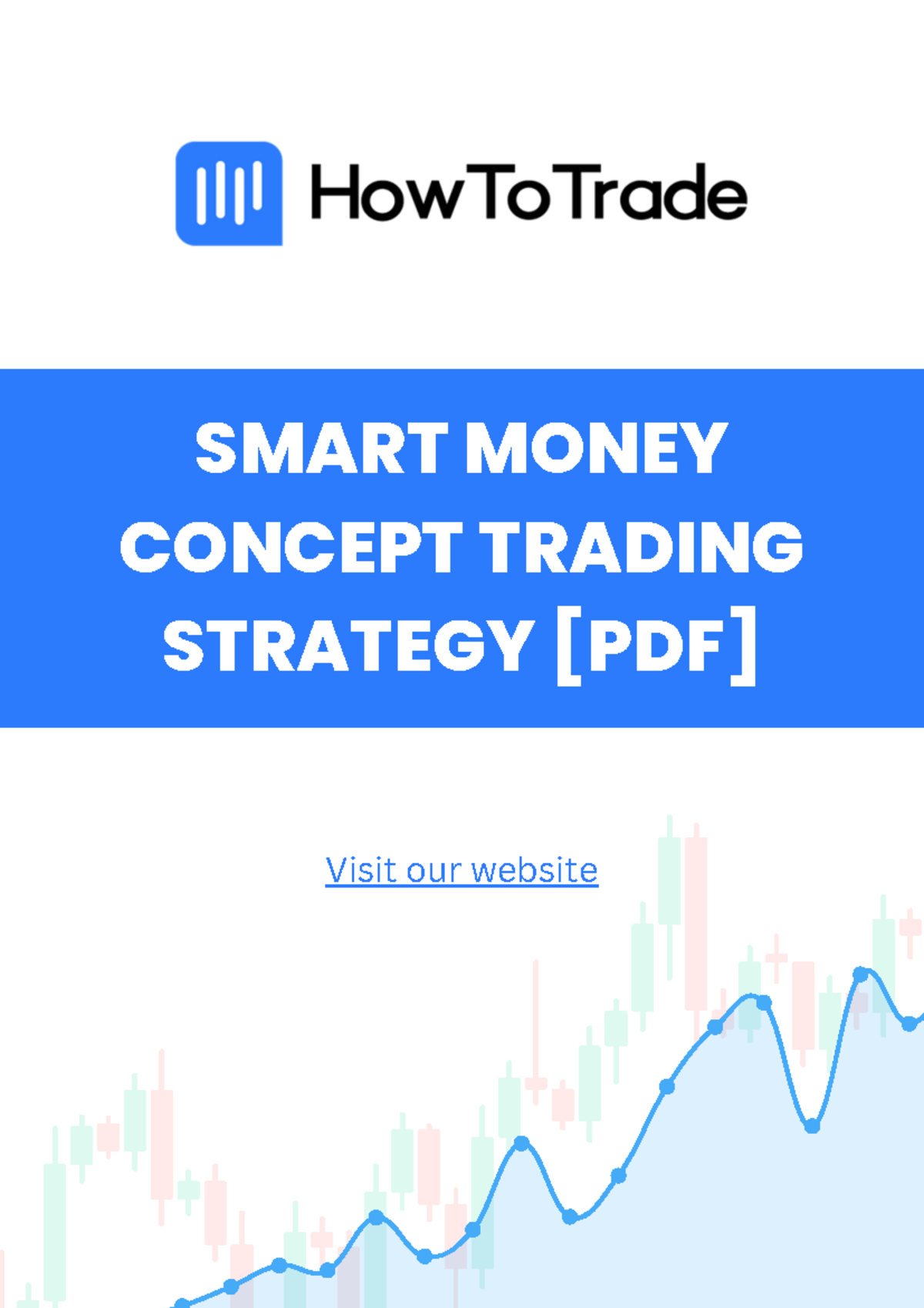 HowToTrade

SMART MONEY CONCEPT TRADING STRATEGY [PDF]

Visit our website